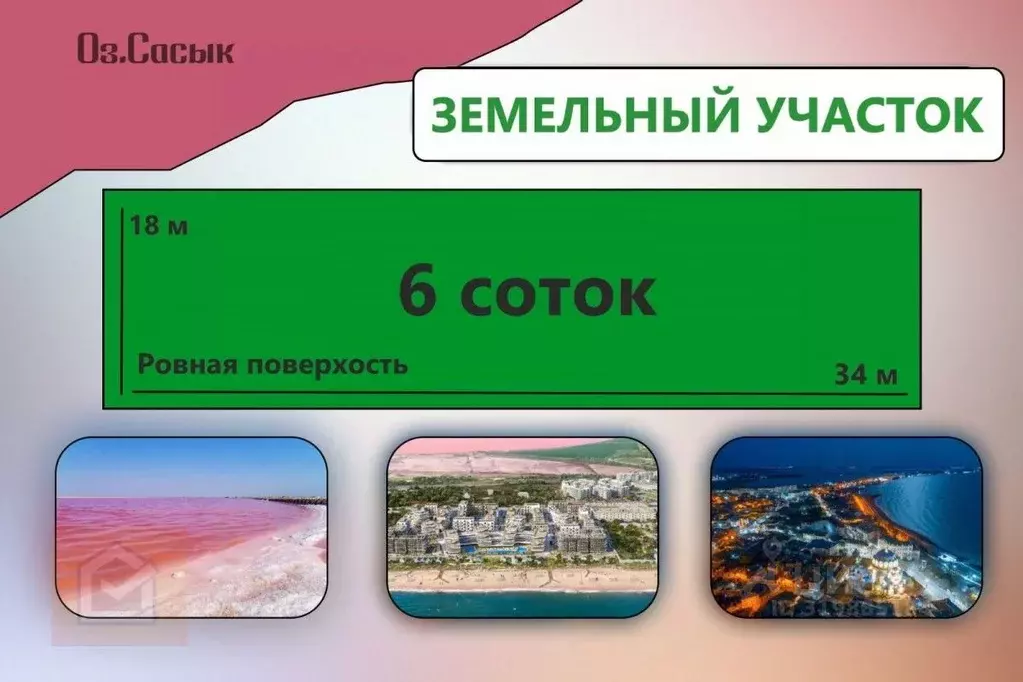 Оз.Сасык

ЗЕМЕЛЬНЫЙ УЧАСТОК

18 м

6 соток

Ровная поверхость

34 м